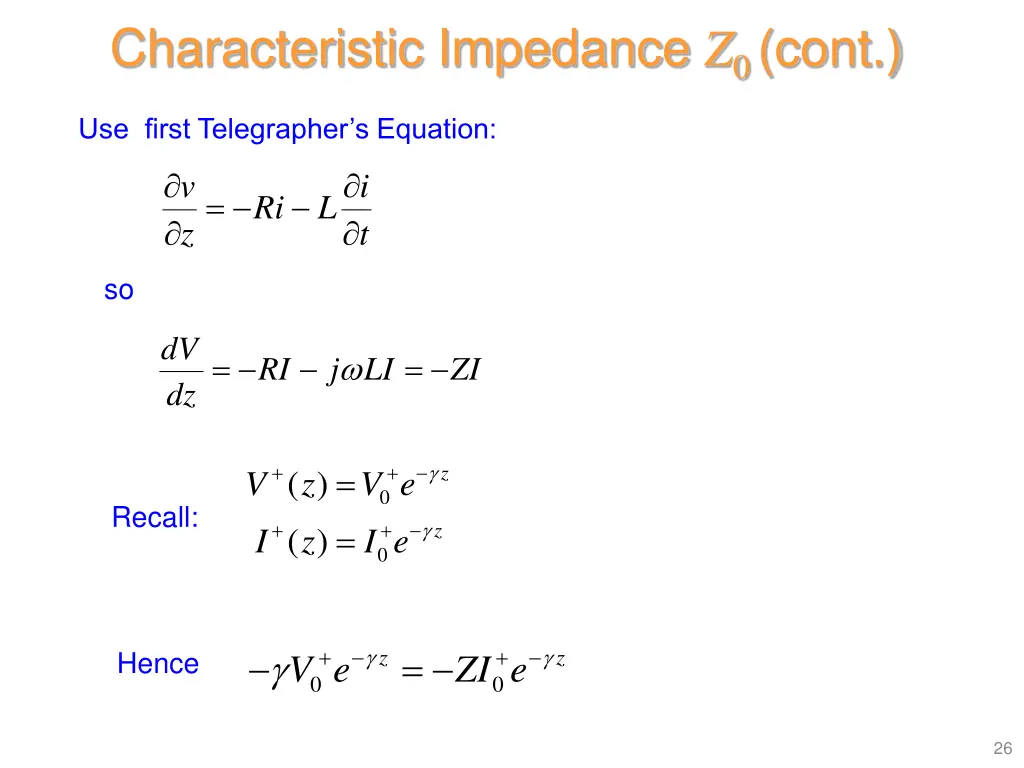 Characteristic Impedance $Z_0$ (cont.)

Use first Telegrapher's Equation:

$\frac{\partial v}{\partial z} = -Ri - L\frac{\partial i}{\partial t}$

so

$\frac{dV}{dz} = -RI - j\omega LI = -ZI$

Recall:

$V^+(z) = V_0^+ e^{-\gamma z}$

$I^+(z) = I_0^+ e^{-\gamma z}$

Hence $-\gamma V_0^+ e^{-\gamma z} = -ZI_0^+ e^{-\gamma z}$

26